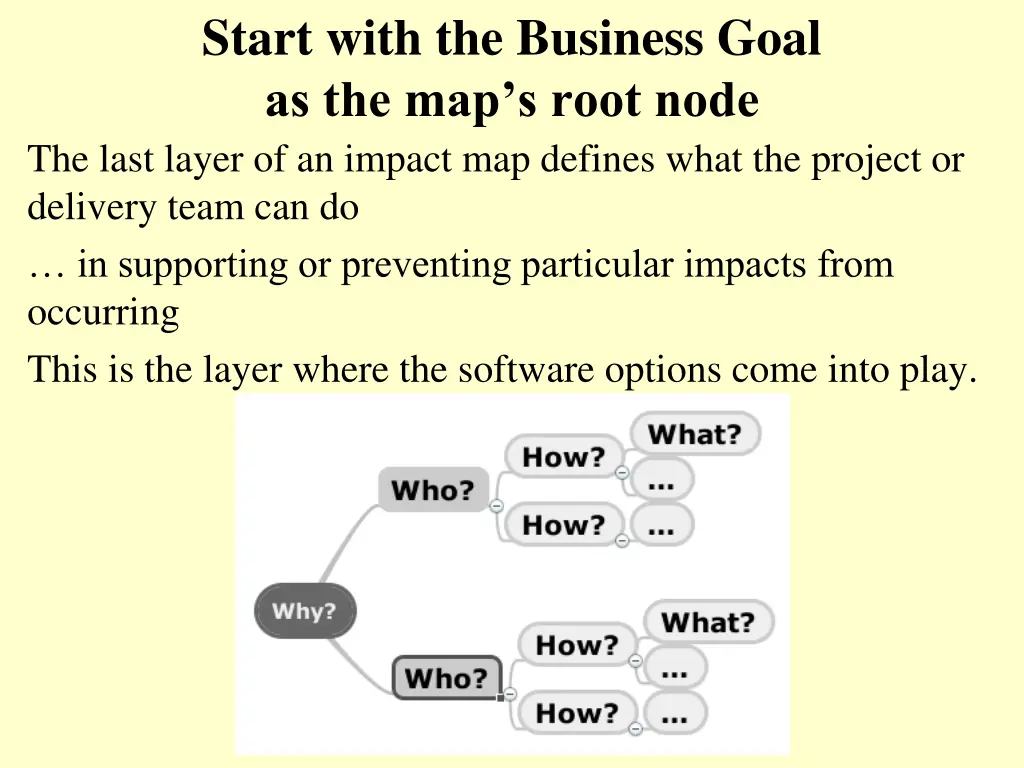 Start with the Business Goal as the map’s root node

The last layer of an impact map defines what the project or delivery team can do

… in supporting or preventing particular impacts from occurring

This is the layer where the software options come into play.

Why?
Who?
How?
What?
...
How?
...
Who?
How?
What?
...
How?
...